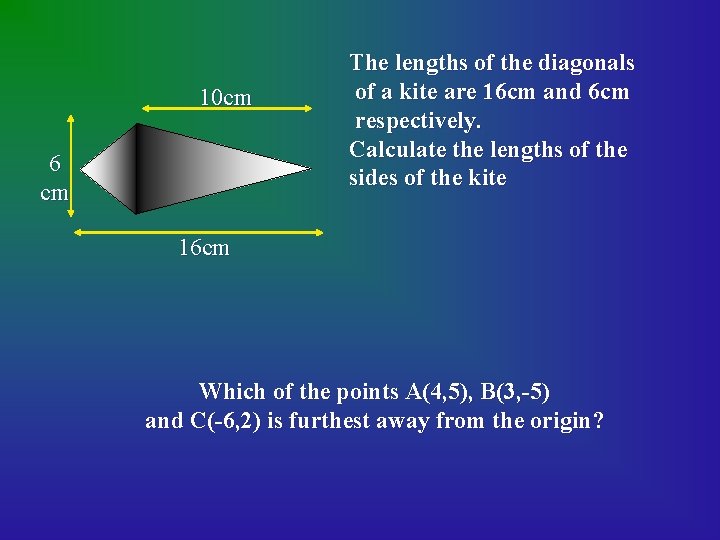 10cm

6 cm

16cm

The lengths of the diagonals of a kite are 16cm and 6cm respectively.
Calculate the lengths of the sides of the kite

Which of the points A(4,5), B(3,-5) and C(-6,2) is furthest away from the origin?